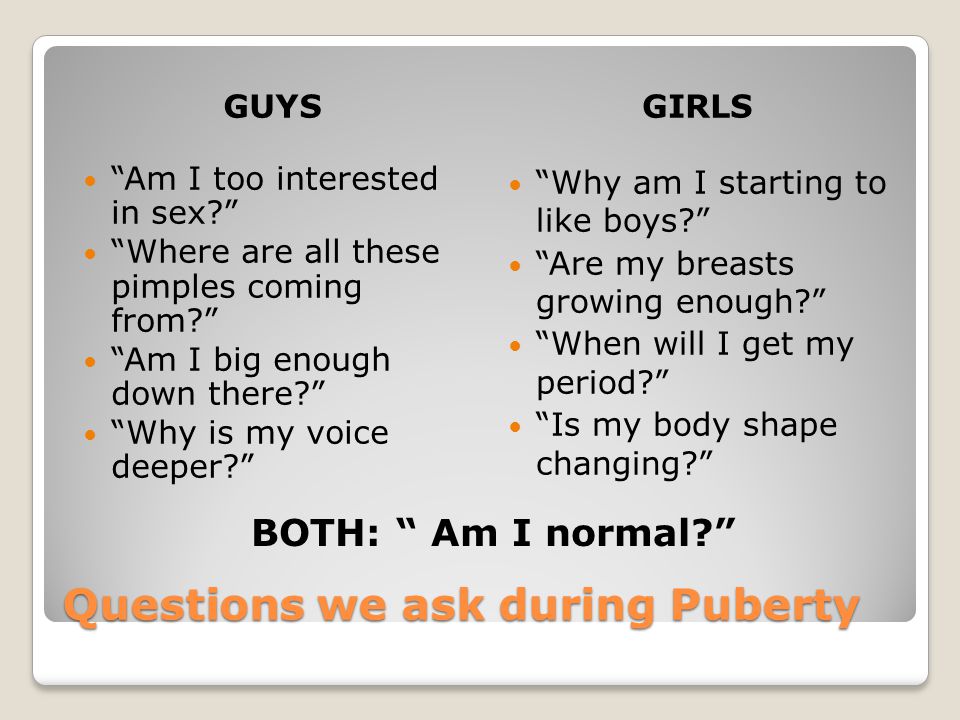 GUYS

- “Am I too interested in sex?”
- “Where are all these pimples coming from?”
- “Am I big enough down there?”
- “Why is my voice deeper?”

GIRLS

- “Why am I starting to like boys?”
- “Are my breasts growing enough?”
- “When will I get my period?”
- “Is my body shape changing?”

BOTH: “ Am I normal?”

Questions we ask during Puberty